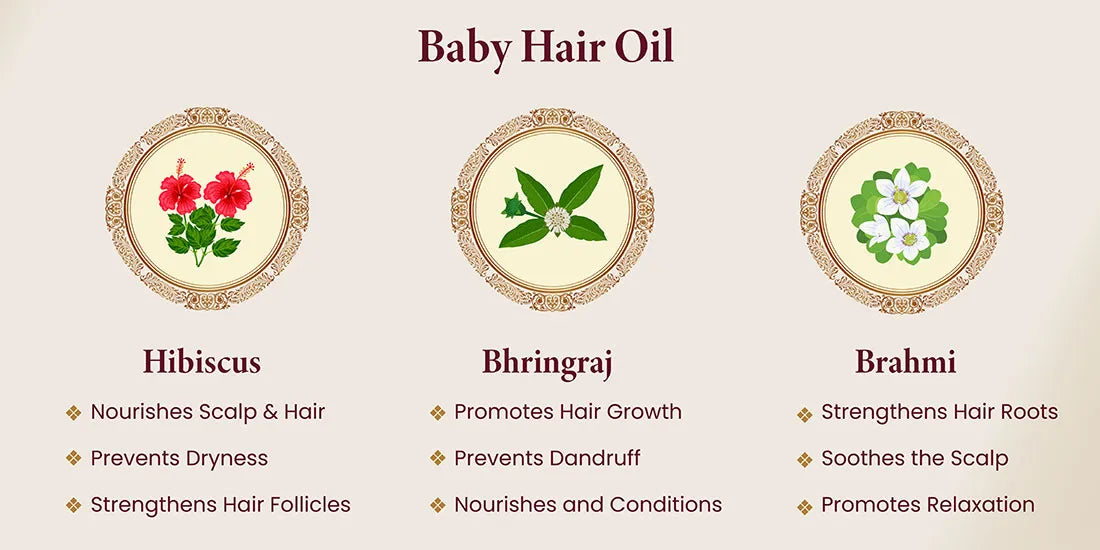 Baby Hair Oil

Hibiscus
❖ Nourishes Scalp & Hair
❖ Prevents Dryness
❖ Strengthens Hair Follicles

Bhringraj
❖ Promotes Hair Growth
❖ Prevents Dandruff
❖ Nourishes and Conditions

Brahmi
❖ Strengthens Hair Roots
❖ Soothes the Scalp
❖ Promotes Relaxation